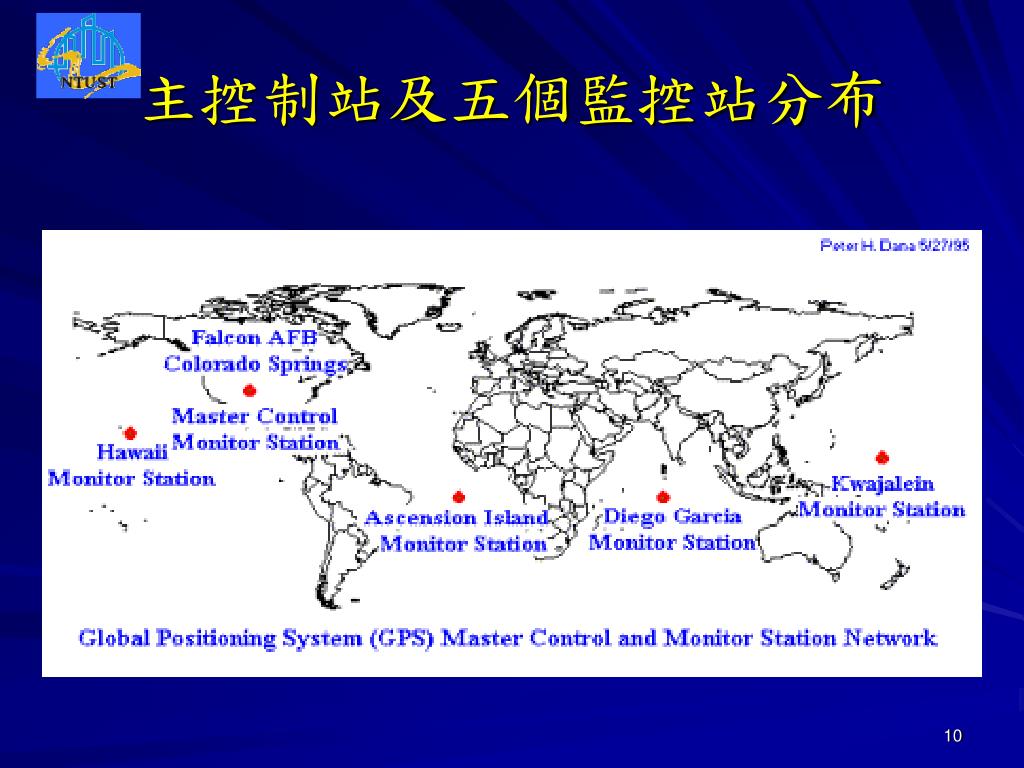 NTUST

主控制站及五個監控站分布

Peter H. Dana 5/27/95

Falcon AFB Colorado Springs

Master Control Monitor Station

Hawaii Monitor Station

Ascension Island Monitor Station

Diego Garcia Monitor Station

Kwajalein Monitor Station

Global Positioning System (GPS) Master Control and Monitor Station Network

10